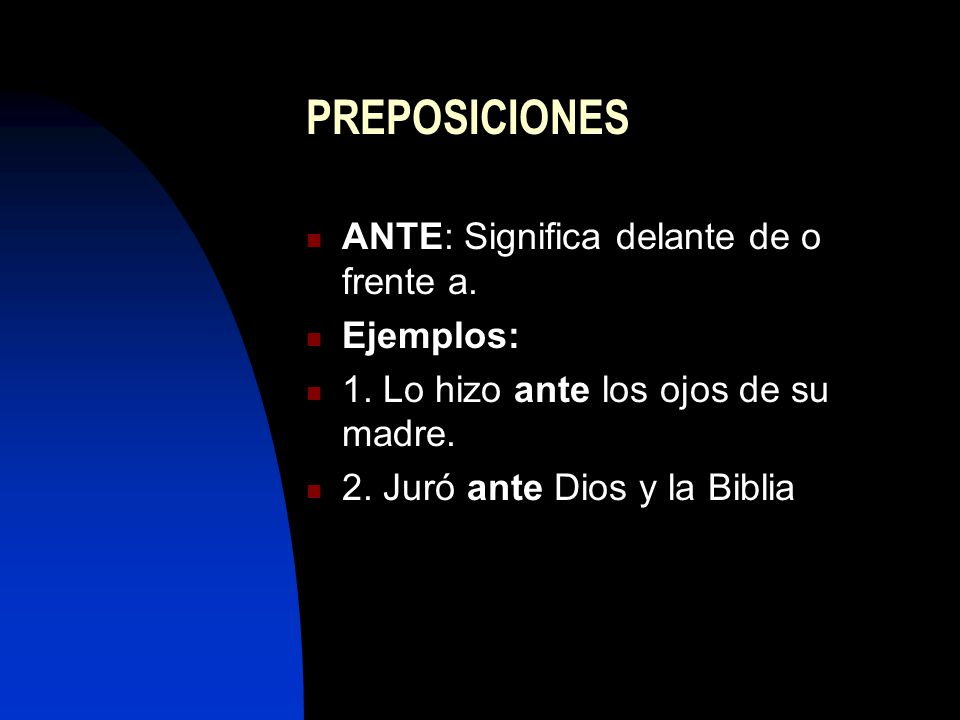 PREPOSICIONES

ANTE: Significa delante de o frente a.

Ejemplos:

1. Lo hizo ante los ojos de su madre.

2. Juró ante Dios y la Biblia